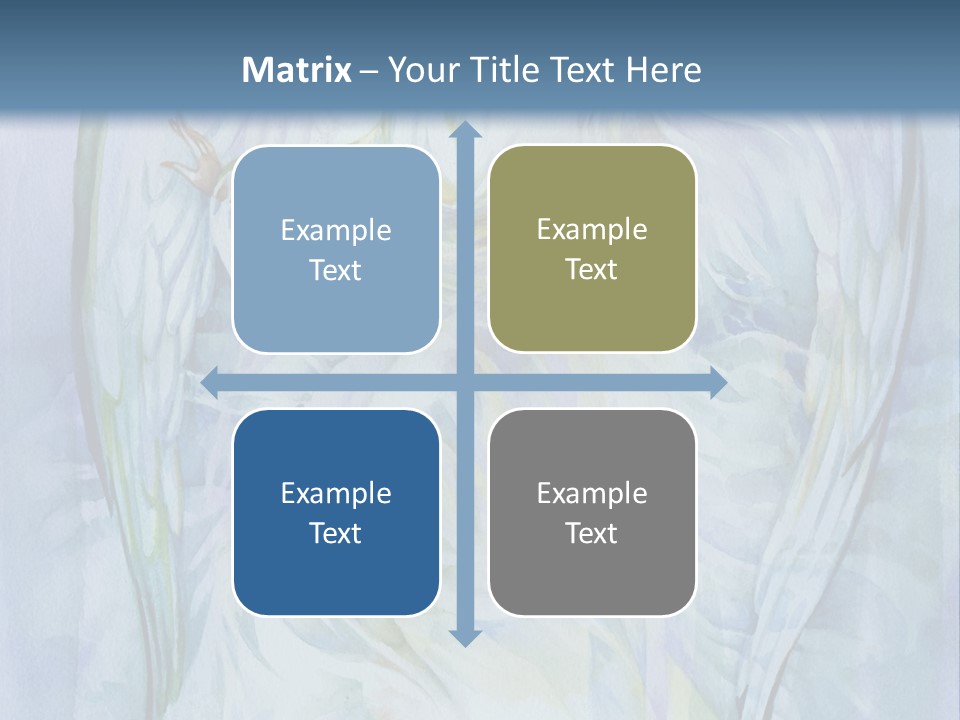 Matrix – Your Title Text Here

Example Text

Example Text

Example Text

Example Text